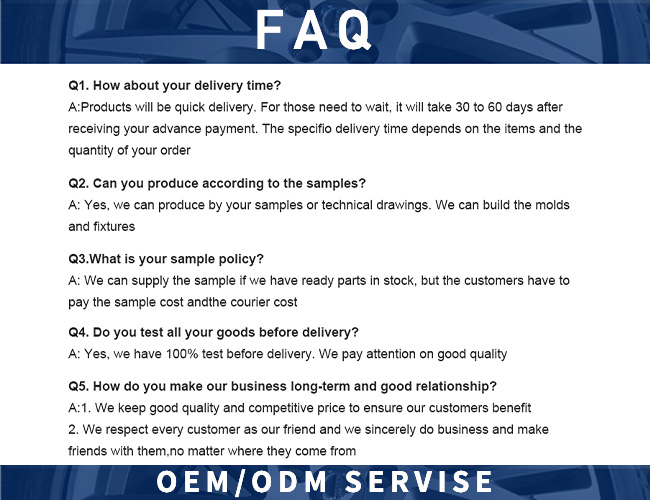 FAQ

Q1. How about your delivery time?
A:Products will be quick delivery. For those need to wait, it will take 30 to 60 days after receiving your advance payment. The specifio delivery time depends on the items and the quantity of your order

Q2. Can you produce according to the samples?
A: Yes, we can produce by your samples or technical drawings. We can build the molds and fixtures

Q3.What is your sample policy?
A: We can supply the sample if we have ready parts in stock, but the customers have to pay the sample cost andthe courier cost

Q4. Do you test all your goods before delivery?
A: Yes, we have 100% test before delivery. We pay attention on good quality

Q5. How do you make our business long-term and good relationship?
A:1. We keep good quality and competitive price to ensure our customers benefit
2. We respect every customer as our friend and we sincerely do business and make friends with them,no matter where they come from

OEM/ODM SERVISE